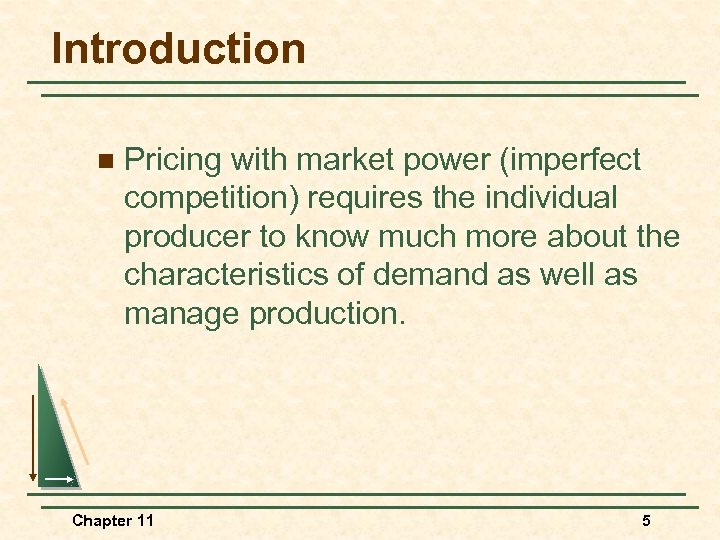 Introduction

Pricing with market power (imperfect competition) requires the individual producer to know much more about the characteristics of demand as well as manage production.

Chapter 11

5